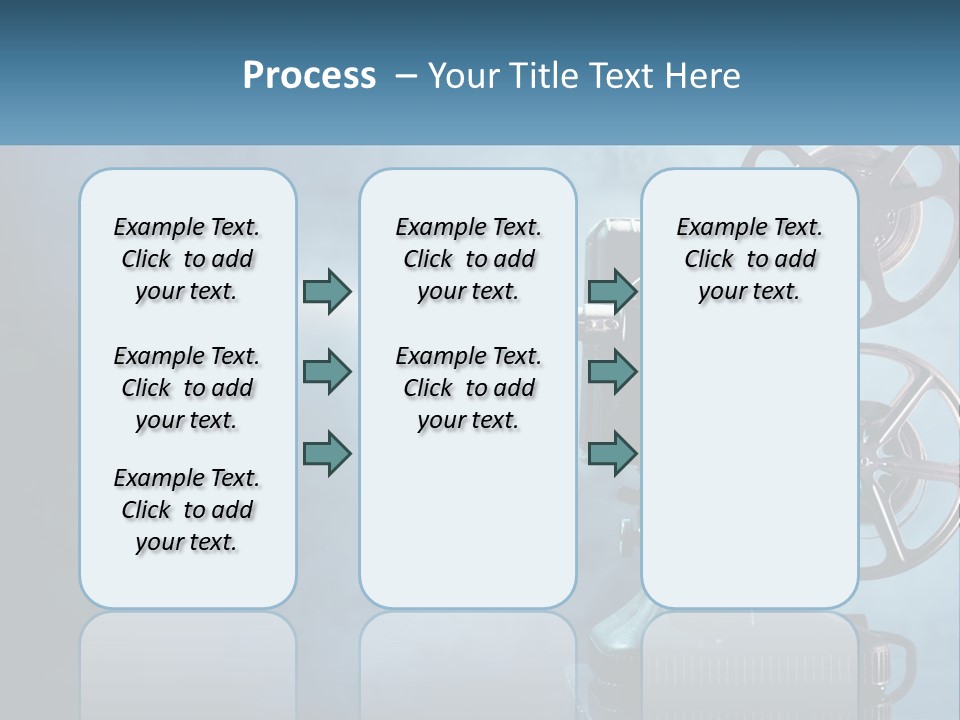 Process – Your Title Text Here

Example Text. Click to add your text.

Example Text. Click to add your text.

Example Text. Click to add your text.

Example Text. Click to add your text.

Example Text. Click to add your text.

Example Text. Click to add your text.